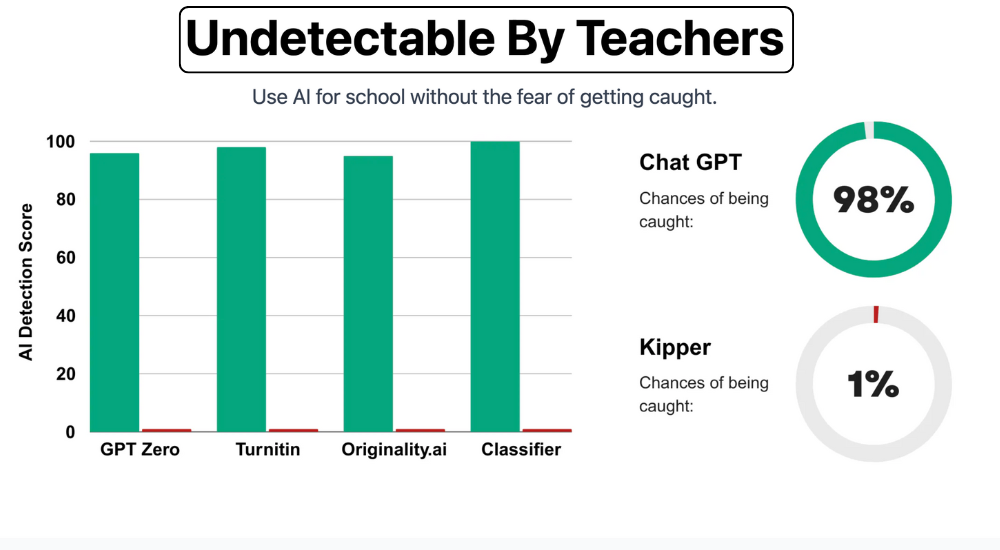 Undetectable By Teachers

Use AI for school without the fear of getting caught.

AI Detection Score

100
80
60
40
20
0

GPT Zero
Turnitin
Originality.ai
Classifier

Chat GPT
Chances of being caught:
98%

Kipper
Chances of being caught:
1%